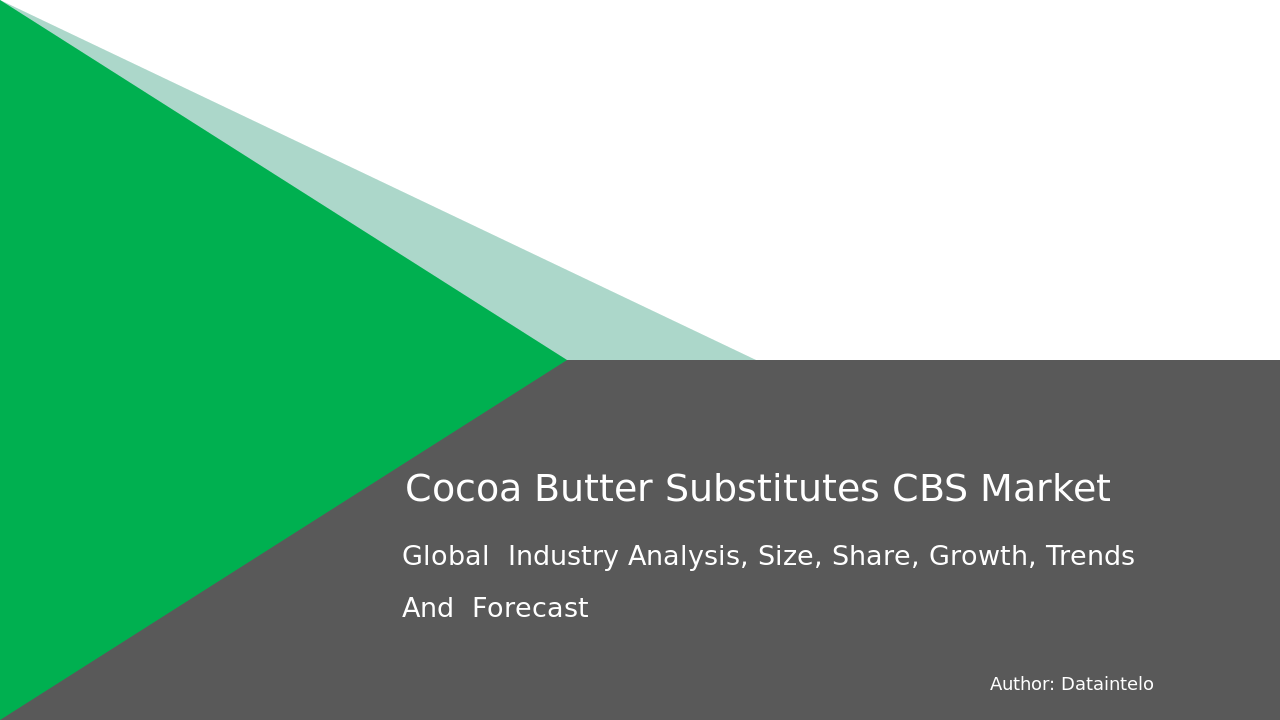 Cocoa Butter Substitutes CBS Market

Global Industry Analysis, Size, Share, Growth, Trends And Forecast

Author: Dataintelo